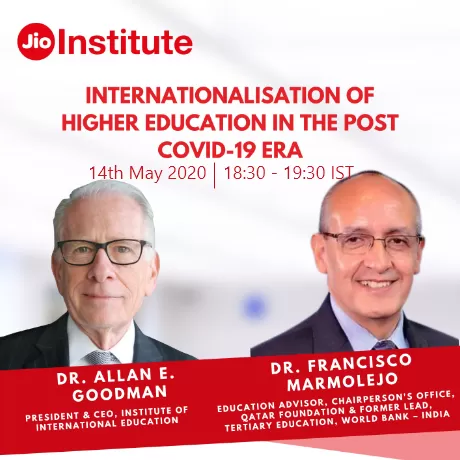 Jio Institute

INTERNATIONALISATION OF HIGHER EDUCATION IN THE POST COVID-19 ERA

14th May 2020 | 18:30 - 19:30 IST

DR. ALLAN E. GOODMAN

PRESIDENT & CEO, INSTITUTE OF INTERNATIONAL EDUCATION

DR. FRANCISCO MARMOLEJO

EDUCATION ADVISOR, CHAIRPERSON'S OFFICE, QATAR FOUNDATION & FORMER LEAD, TERTIARY EDUCATION, WORLD BANK – INDIA